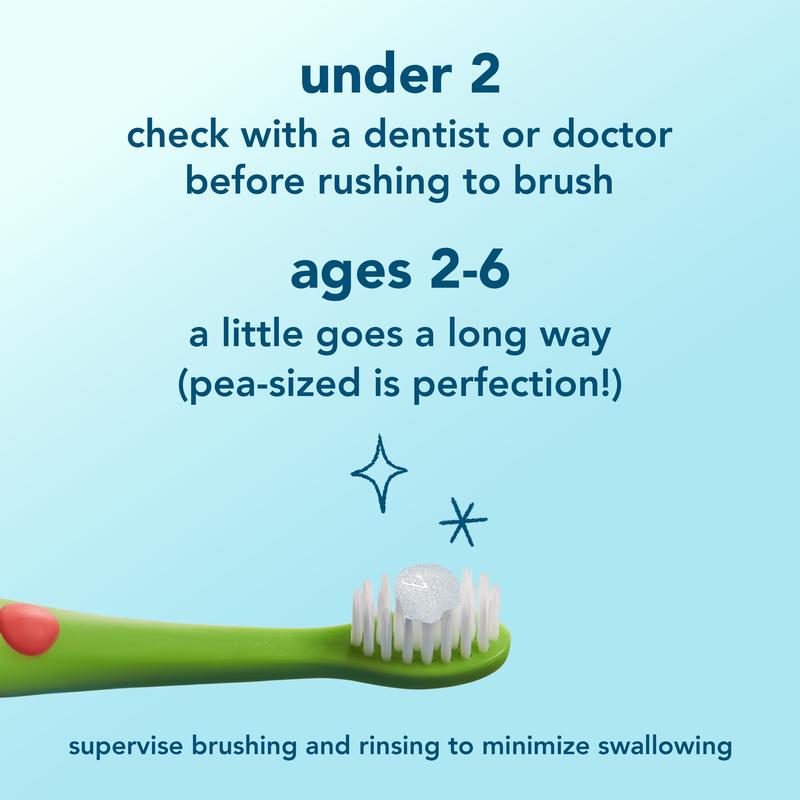 under 2
check with a dentist or doctor before rushing to brush

ages 2-6
a little goes a long way (pea-sized is perfection!)

supervise brushing and rinsing to minimize swallowing